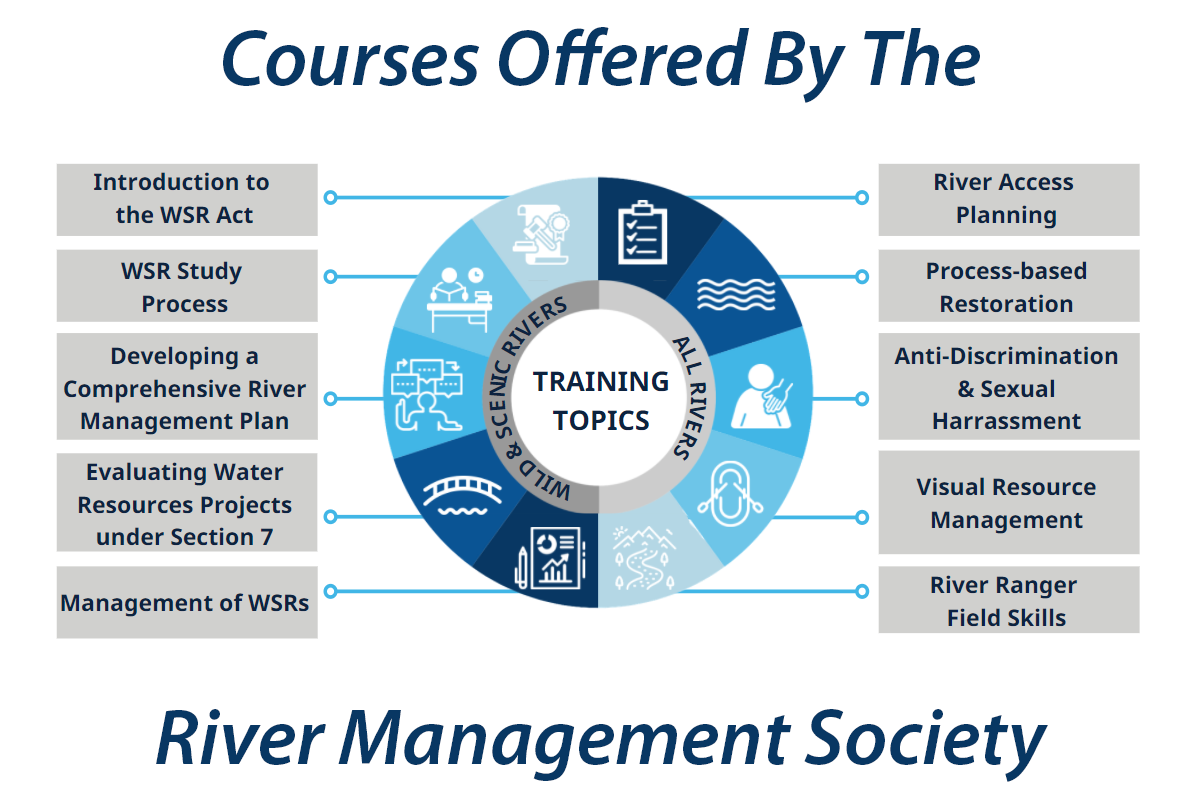 Courses Offered By The

Introduction to the WSR Act

WSR Study Process

Developing a Comprehensive River Management Plan

Evaluating Water Resources Projects under Section 7

Management of WSRs

WILD & SCENIC RIVERS

TRAINING TOPICS

ALL RIVERS

River Access Planning

Process-based Restoration

Anti-Discrimination & Sexual Harrassment

Visual Resource Management

River Ranger Field Skills

River Management Society